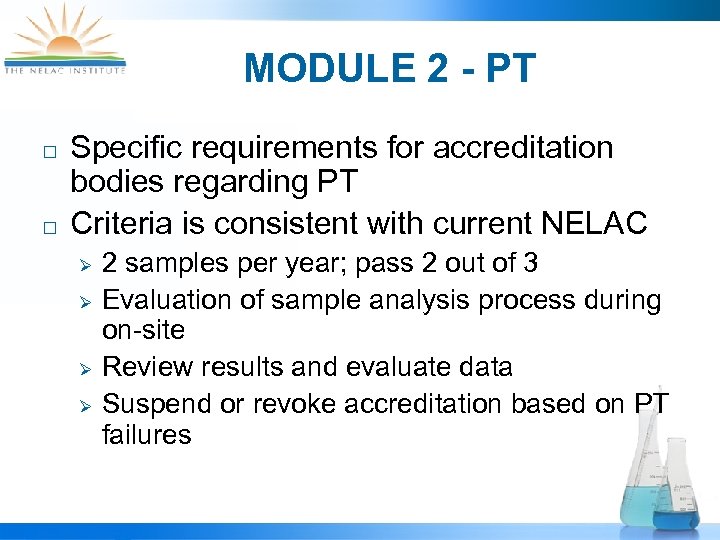 THE NELAC INSTITUTE

MODULE 2 - PT

□ Specific requirements for accreditation bodies regarding PT

□ Criteria is consistent with current NELAC

➢ 2 samples per year; pass 2 out of 3

➢ Evaluation of sample analysis process during on-site

➢ Review results and evaluate data

➢ Suspend or revoke accreditation based on PT failures